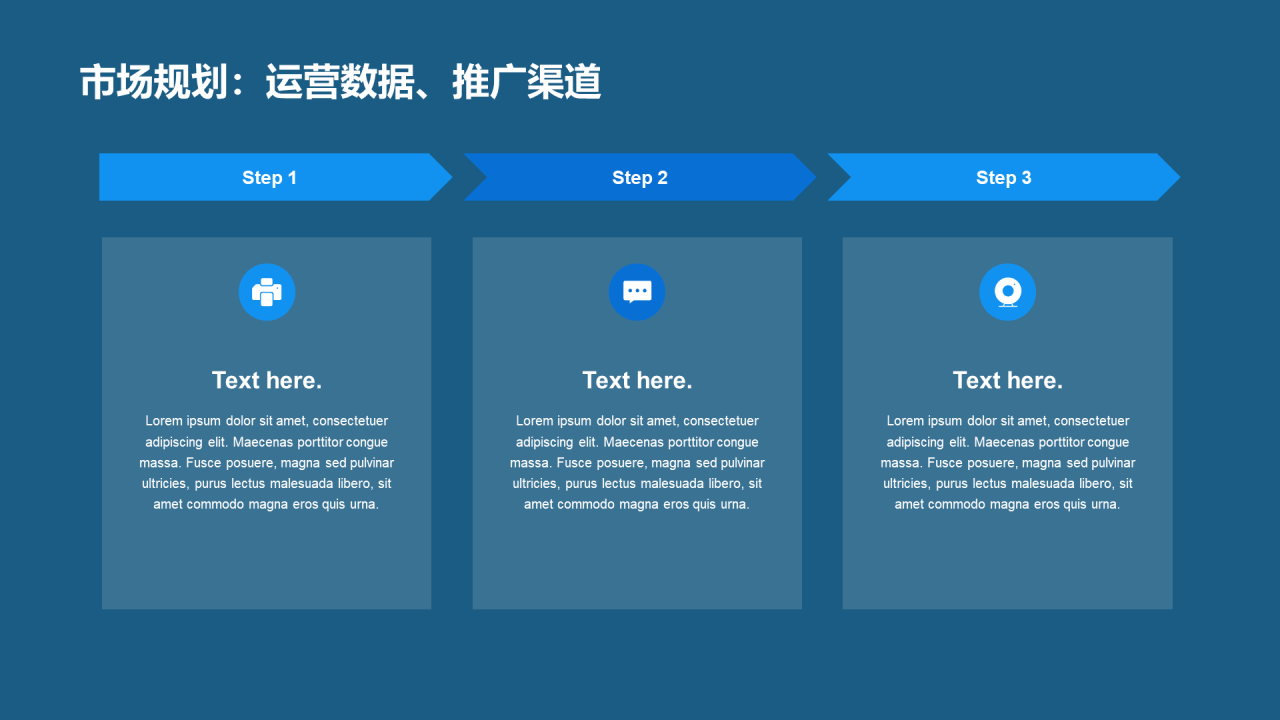 市场规划：运营数据、推广渠道

Step 1

Step 2

Step 3

Text here.

Lorem ipsum dolor sit amet, consectetuer adipiscing elit. Maecenas porttitor congue massa. Fusce posuere, magna sed pulvinar ultricies, purus lectus malesuada libero, sit amet commodo magna eros quis urna.

Text here.

Lorem ipsum dolor sit amet, consectetuer adipiscing elit. Maecenas porttitor congue massa. Fusce posuere, magna sed pulvinar ultricies, purus lectus malesuada libero, sit amet commodo magna eros quis urna.

Text here.

Lorem ipsum dolor sit amet, consectetuer adipiscing elit. Maecenas porttitor congue massa. Fusce posuere, magna sed pulvinar ultricies, purus lectus malesuada libero, sit amet commodo magna eros quis urna.